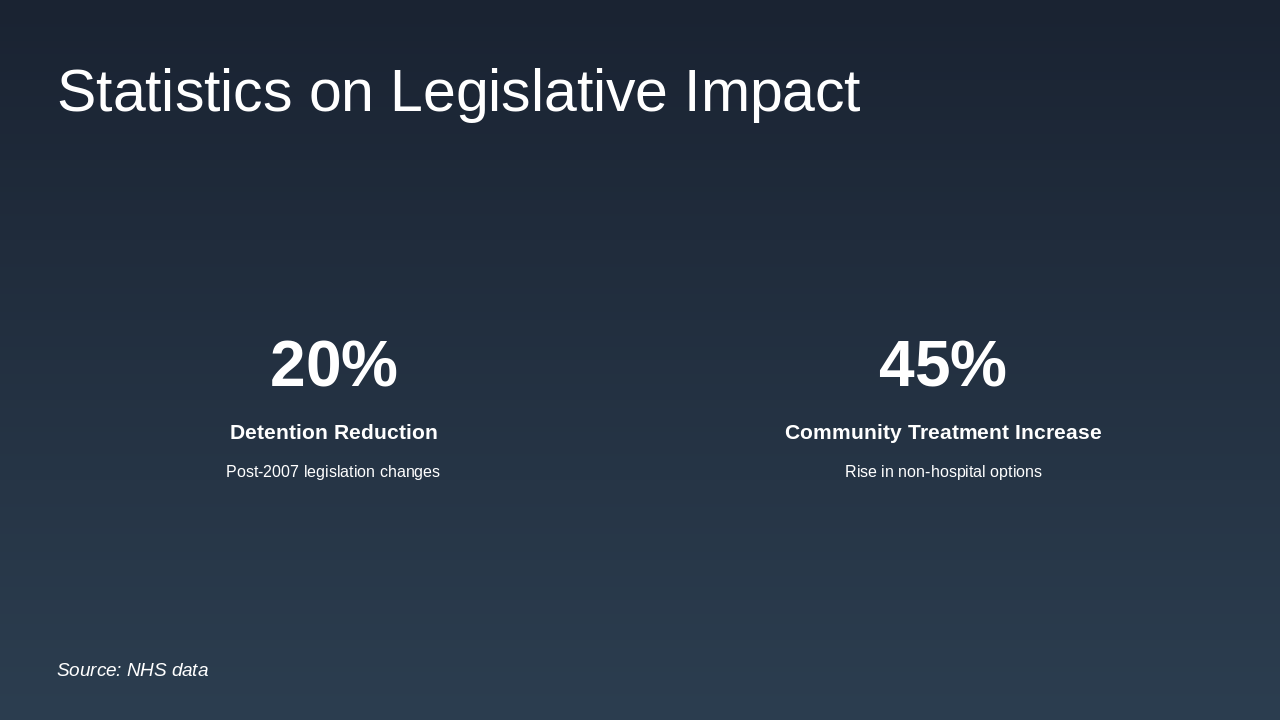 Statistics on Legislative Impact

20%

Detention Reduction

Post-2007 legislation changes

45%

Community Treatment Increase

Rise in non-hospital options

Source: NHS data